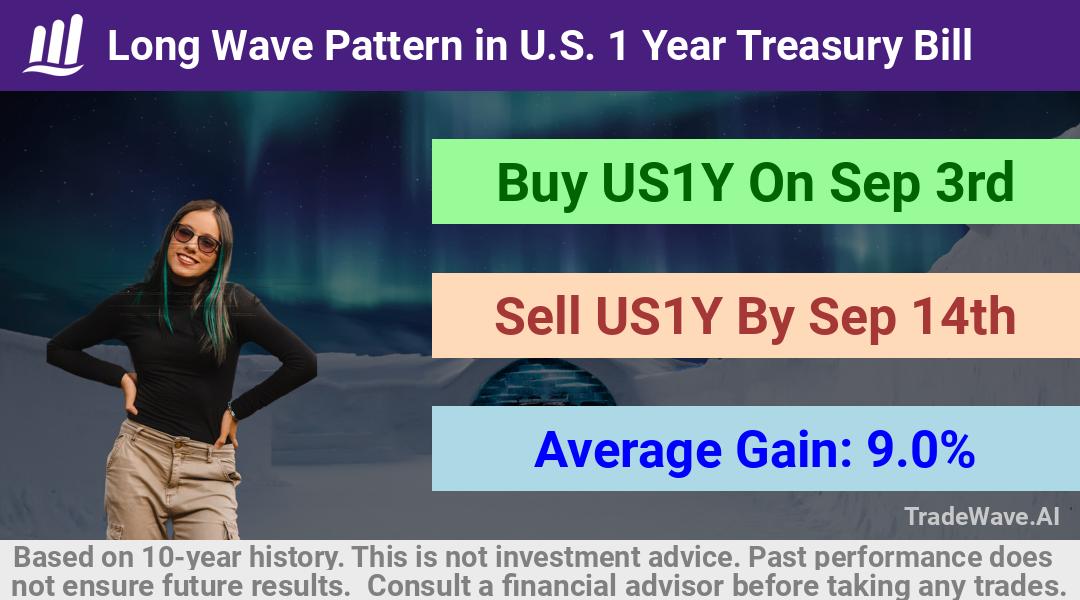 Long Wave Pattern in U.S. 1 Year Treasury Bill

Buy US1Y On Sep 3rd

Sell US1Y By Sep 14th

Average Gain: 9.0%

TradeWave.AI

Based on 10-year history. This is not investment advice. Past performance does not ensure future results. Consult a financial advisor before taking any trades.